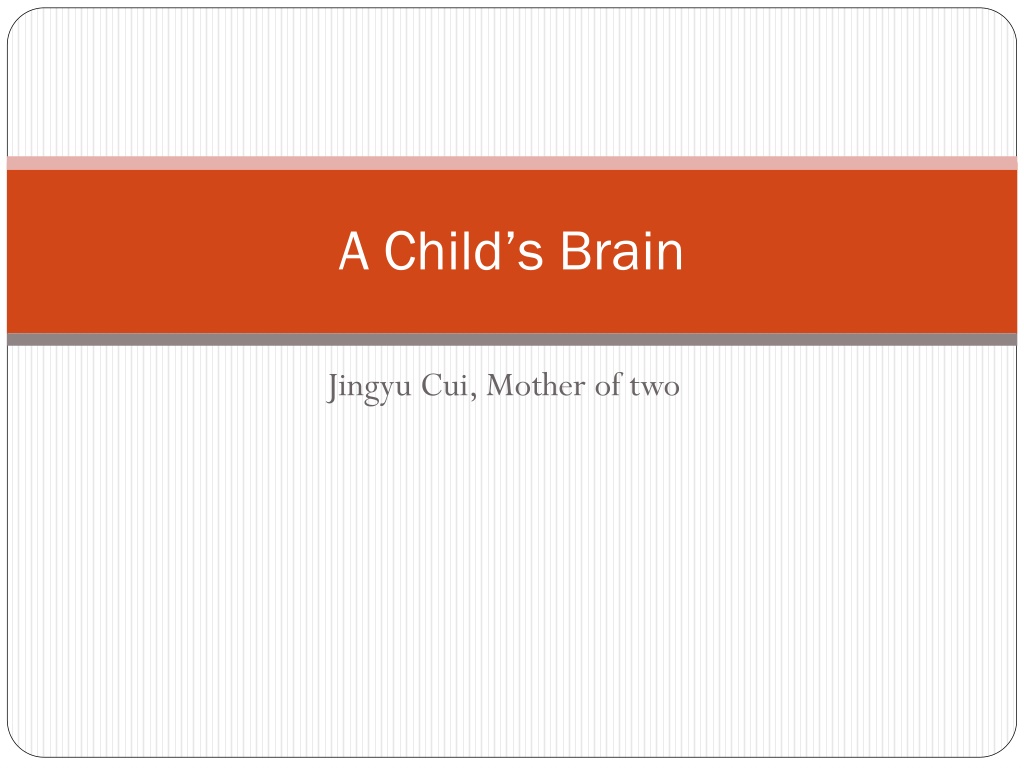 A Child’s Brain

Jingyu Cui, Mother of two